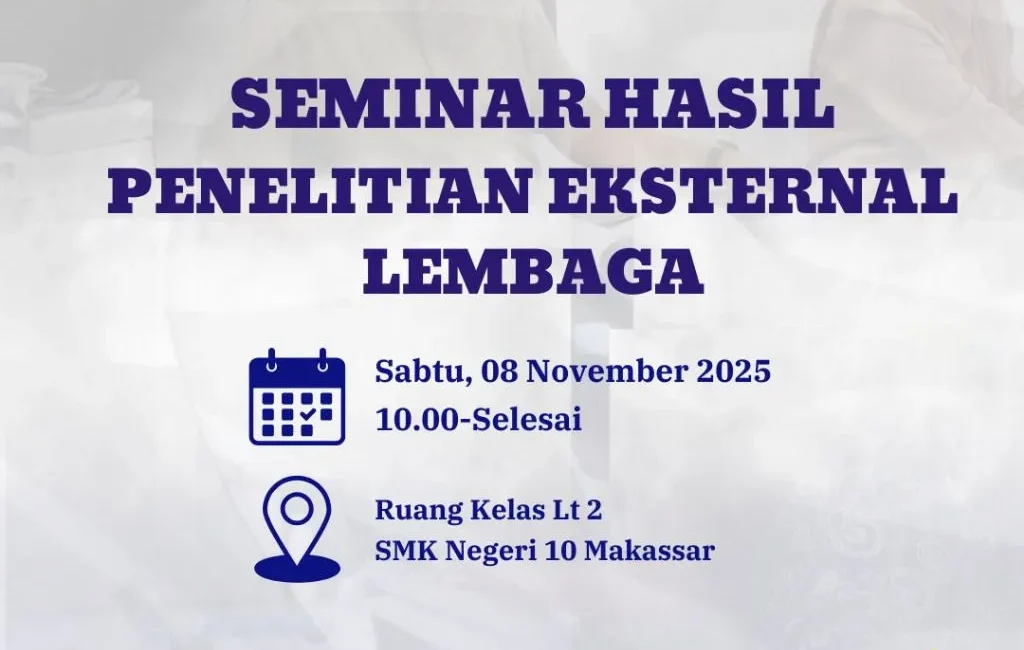 SEMINAR HASIL PENELITIAN EKSTERNAL LEMBAGA

Sabtu, 08 November 2025
10.00-Selesai

Ruang Kelas Lt 2
SMK Negeri 10 Makassar